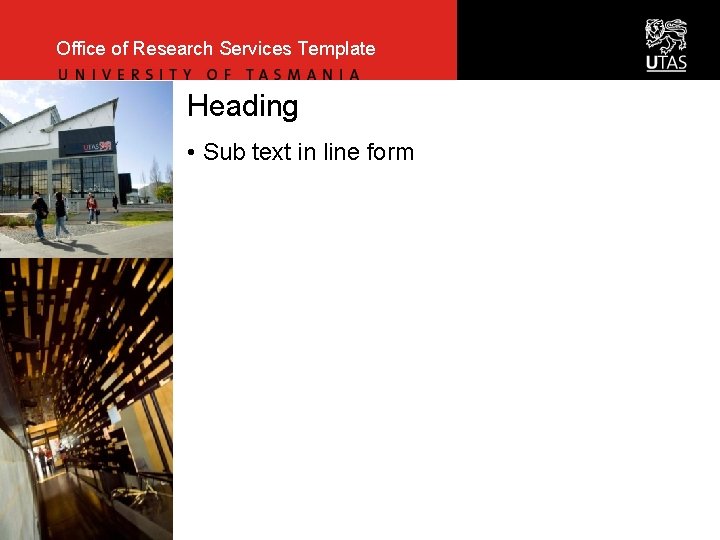 Office of Research Services Template
UNIVERSITY OF TASMANIA

UTAS

UTAS

Heading

• Sub text in line form